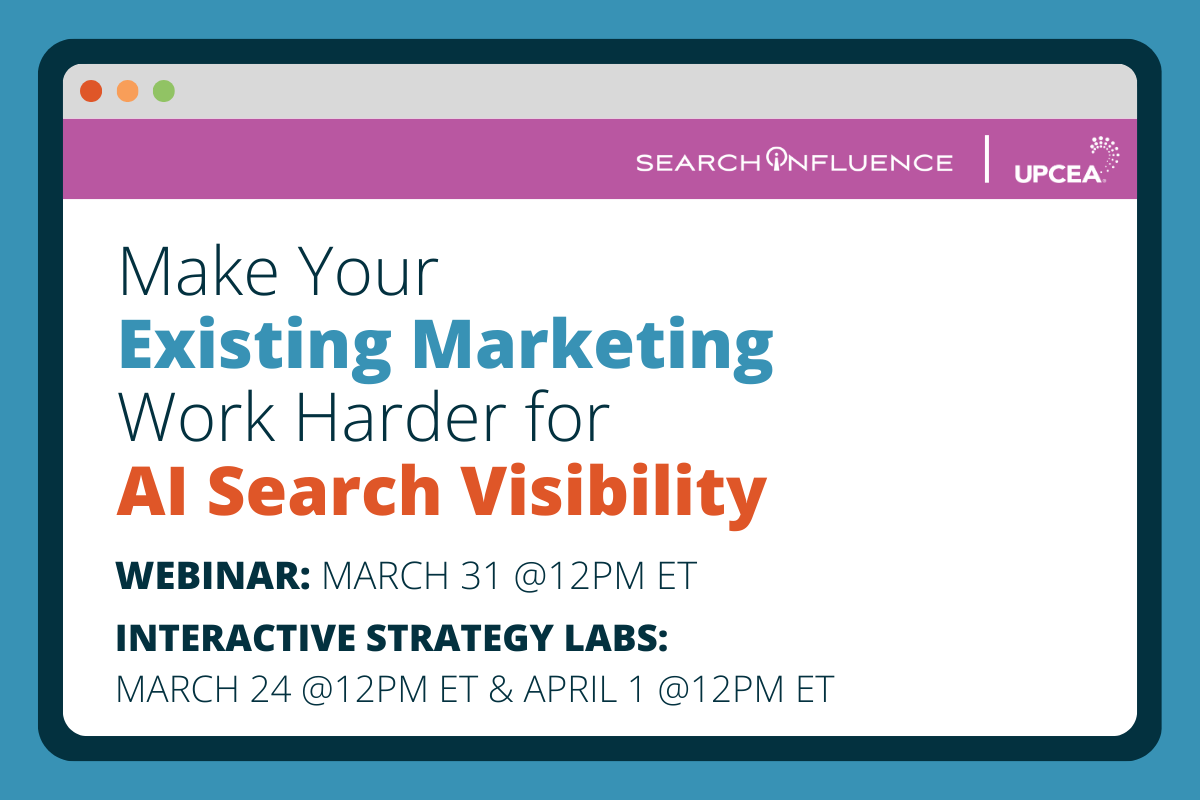 SEARCH INFLUENCE | UPCEA

Make Your
Existing Marketing
Work Harder for
AI Search Visibility

WEBINAR: MARCH 31 @12PM ET

INTERACTIVE STRATEGY LABS:
MARCH 24 @12PM ET & APRIL 1 @12PM ET